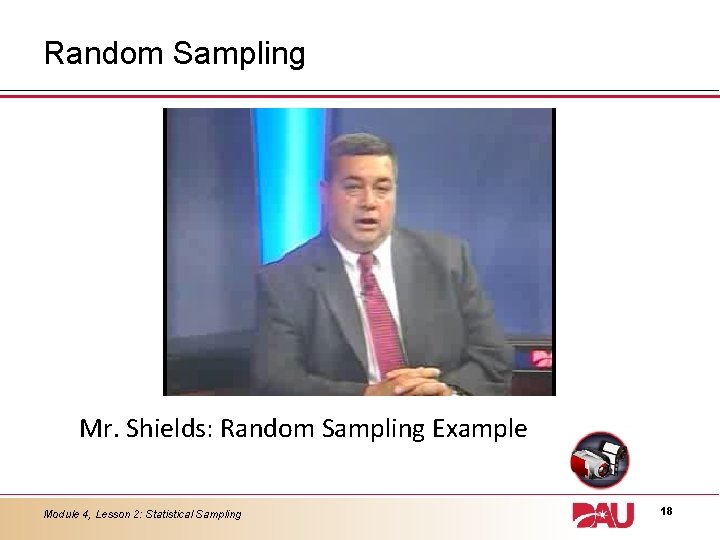 Random Sampling

Mr. Shields: Random Sampling Example

Module 4, Lesson 2: Statistical Sampling

DAU

18